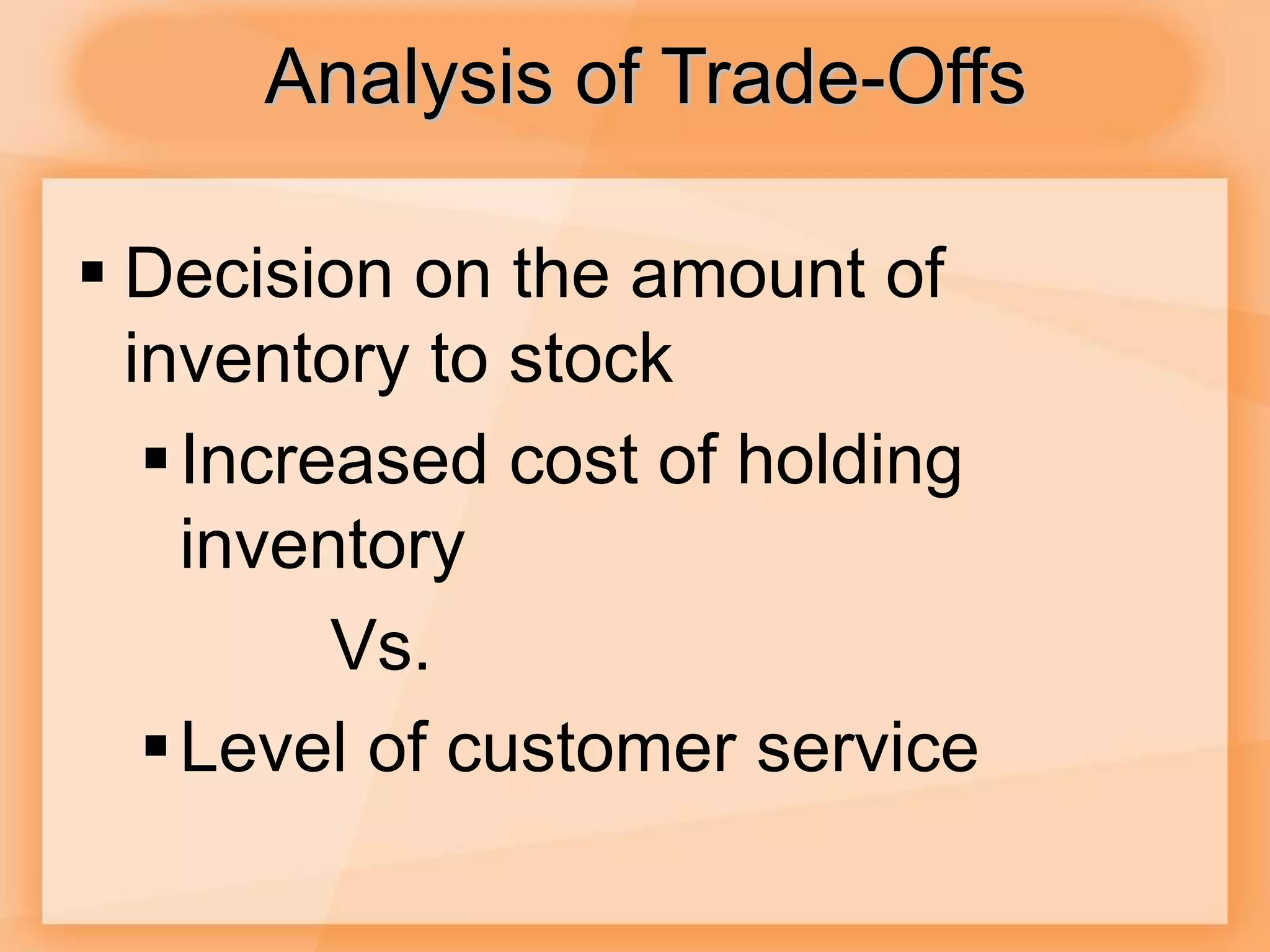 Analysis of Trade-Offs

▪ Decision on the amount of inventory to stock

▪ Increased cost of holding inventory

Vs.

▪ Level of customer service